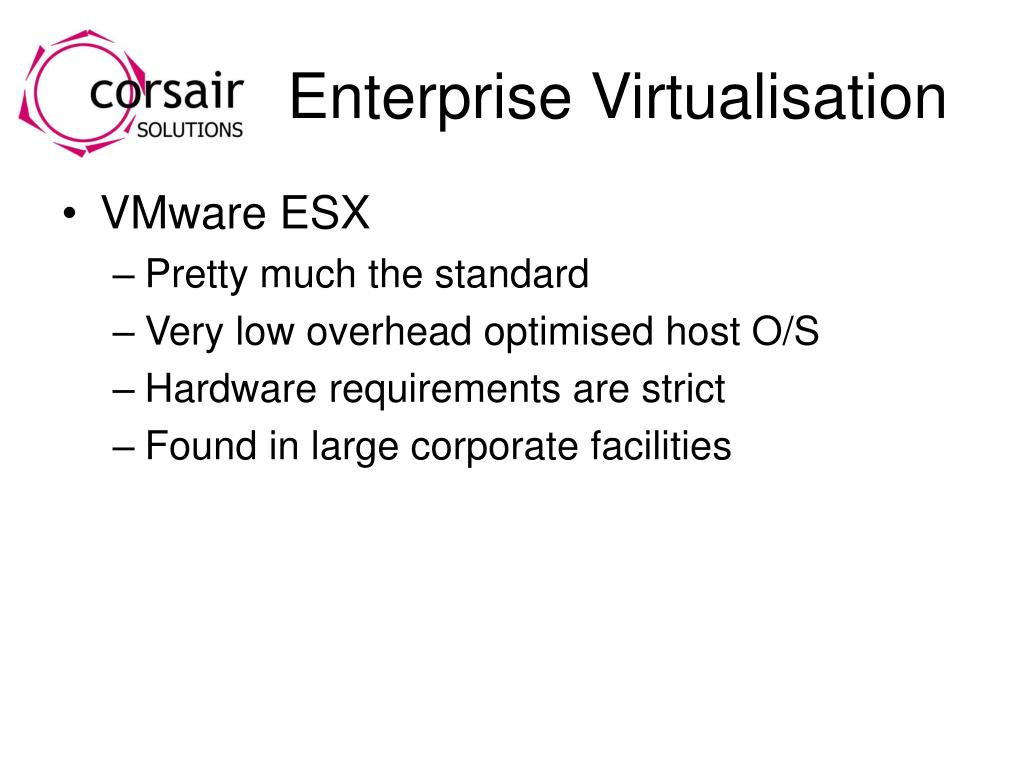 corsair
SOLUTIONS

Enterprise Virtualisation

• VMware ESX
– Pretty much the standard
– Very low overhead optimised host O/S
– Hardware requirements are strict
– Found in large corporate facilities